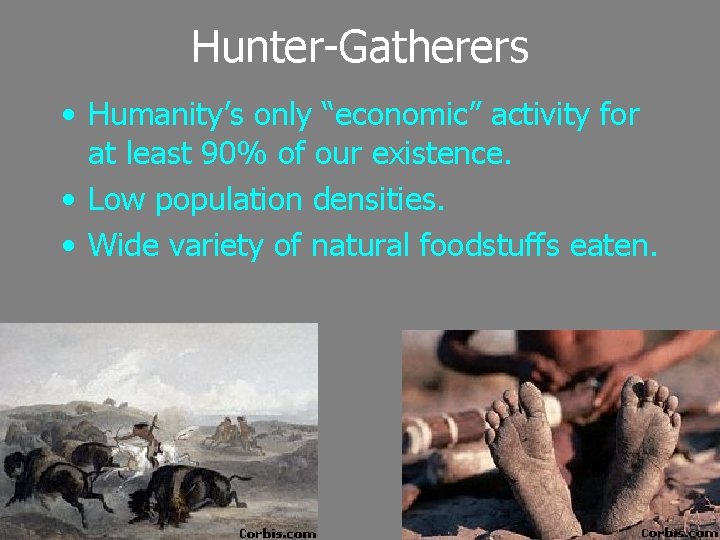 Hunter-Gatherers

• Humanity's only "economic" activity for at least 90% of our existence.
• Low population densities.
• Wide variety of natural foodstuffs eaten.

Corbis.com

Corbis.com